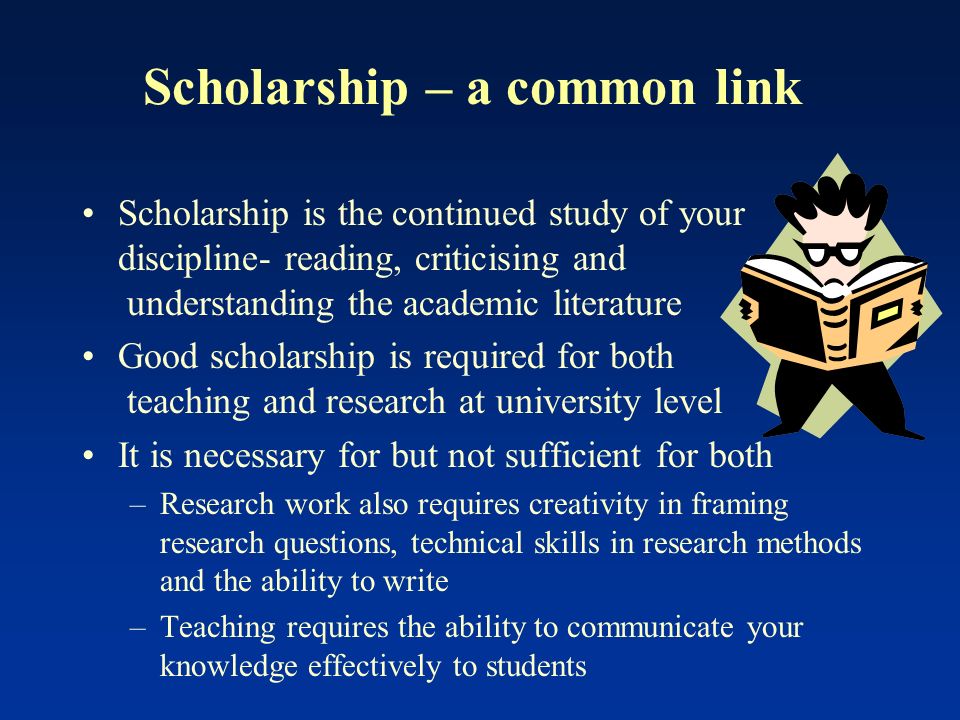 Scholarship – a common link

• Scholarship is the continued study of your discipline- reading, criticising and understanding the academic literature
• Good scholarship is required for both teaching and research at university level
• It is necessary for but not sufficient for both
– Research work also requires creativity in framing research questions, technical skills in research methods and the ability to write
– Teaching requires the ability to communicate your knowledge effectively to students